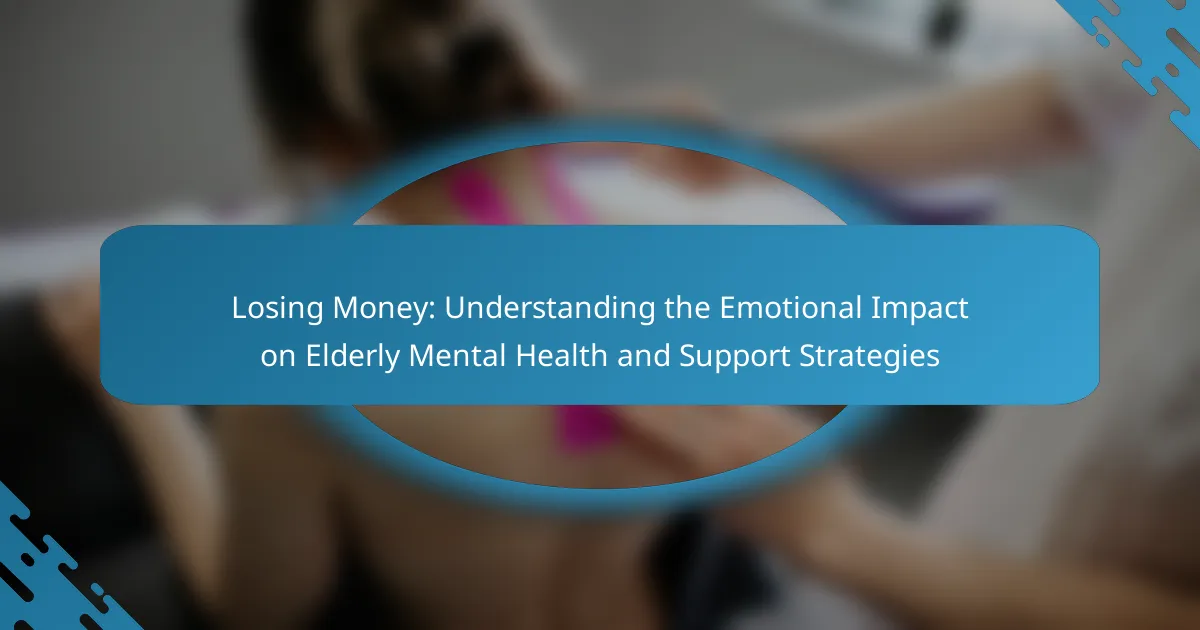 Losing Money: Understanding the Emotional Impact on Elderly Mental Health and Support Strategies